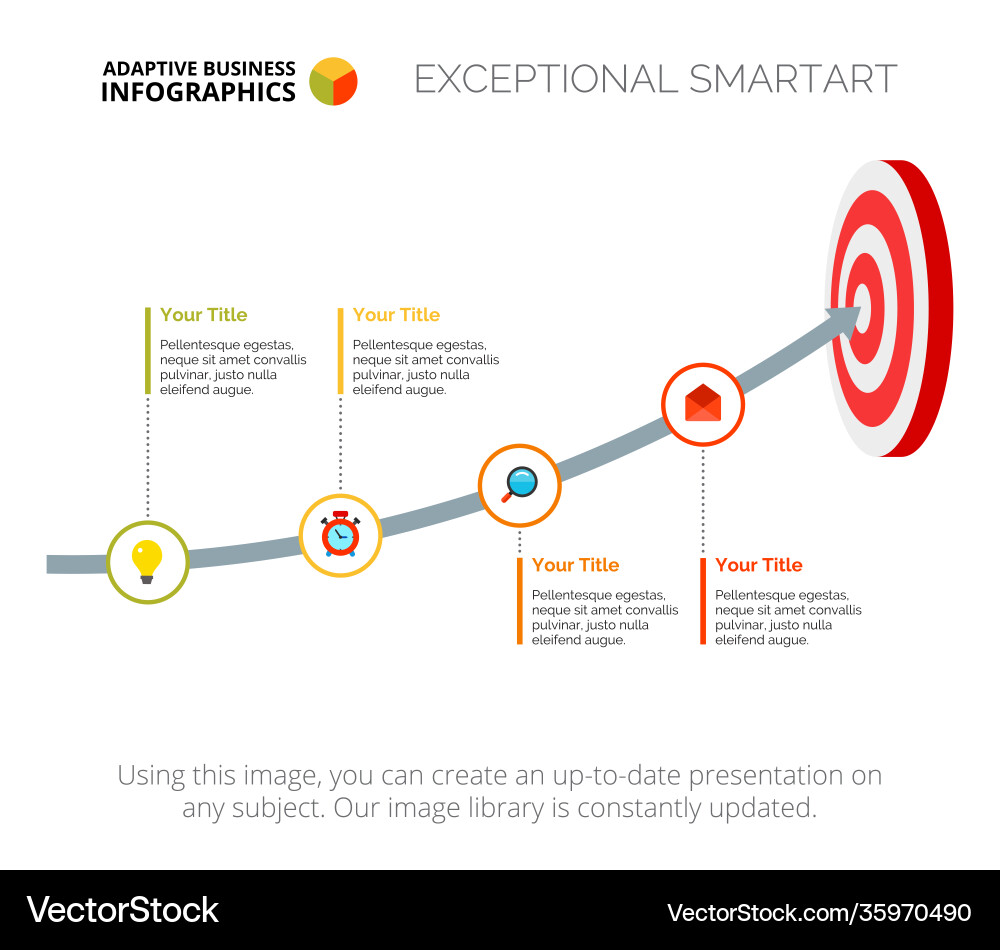 ADAPTIVE BUSINESS INFOGRAPHICS

EXCEPTIONAL SMARTART

Your Title
Pellentesque egestas, neque sit amet convallis pulvinar, justo nulla eleifend augue.

Your Title
Pellentesque egestas, neque sit amet convallis pulvinar, justo nulla eleifend augue.

Your Title
Pellentesque egestas, neque sit amet convallis pulvinar, justo nulla eleifend augue.

Your Title
Pellentesque egestas, neque sit amet convallis pulvinar, justo nulla eleifend augue.

Using this image, you can create an up-to-date presentation on any subject. Our image library is constantly updated.

VectorStock

VectorStock.com/35970490